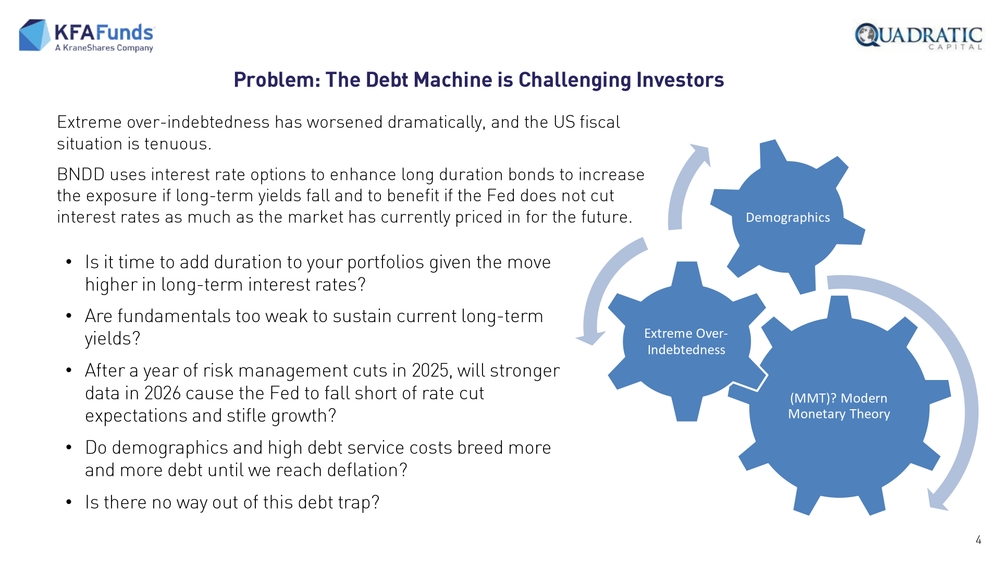 KFAFunds
A KraneShares Company

QUADRATIC
CAPITAL

Problem: The Debt Machine is Challenging Investors

Extreme over-indebtedness has worsened dramatically, and the US fiscal situation is tenuous.

BNDD uses interest rate options to enhance long duration bonds to increase the exposure if long-term yields fall and to benefit if the Fed does not cut interest rates as much as the market has currently priced in for the future.

• Is it time to add duration to your portfolios given the move higher in long-term interest rates?
• Are fundamentals too weak to sustain current long-term yields?
• After a year of risk management cuts in 2025, will stronger data in 2026 cause the Fed to fall short of rate cut expectations and stifle growth?
• Do demographics and high debt service costs breed more and more debt until we reach deflation?
• Is there no way out of this debt trap?

Demographics

Extreme Over-Indebtedness

(MMT)? Modern Monetary Theory

4